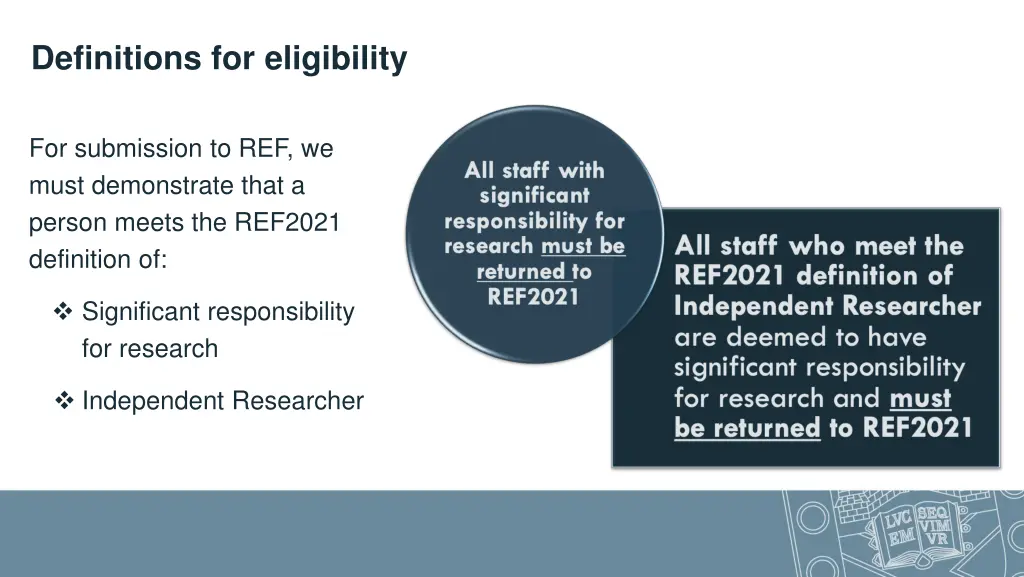 Definitions for eligibility

For submission to REF, we must demonstrate that a person meets the REF2021 definition of:

❖ Significant responsibility for research

❖ Independent Researcher

All staff with significant responsibility for research must be returned to REF2021

All staff who meet the REF2021 definition of Independent Researcher are deemed to have significant responsibility for research and must be returned to REF2021

LVC EM SEQ VIM VR